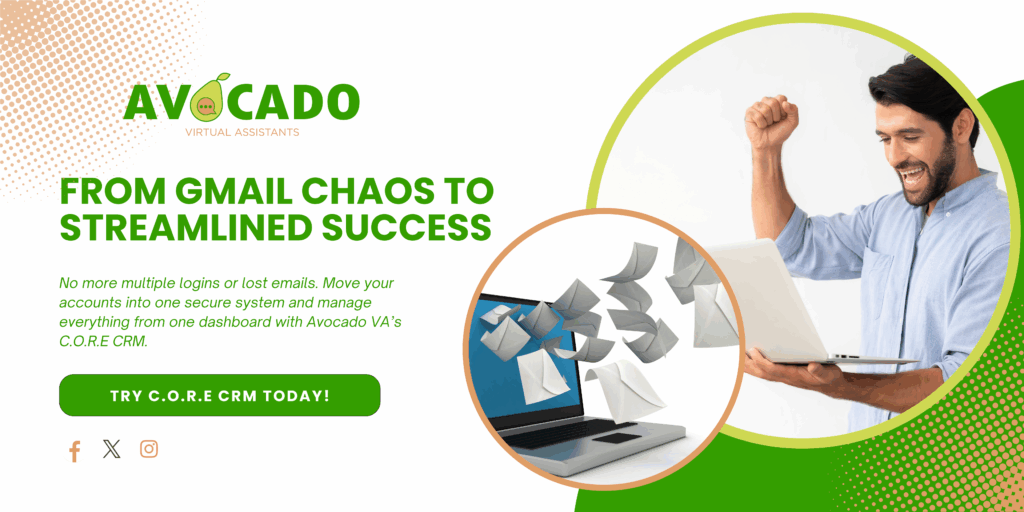 AVOCADO
VIRTUAL ASSISTANTS

FROM GMAIL CHAOS TO STREAMLINED SUCCESS

No more multiple logins or lost emails. Move your accounts into one secure system and manage everything from one dashboard with Avocado VA's C.O.R.E CRM.

TRY C.O.R.E CRM TODAY!